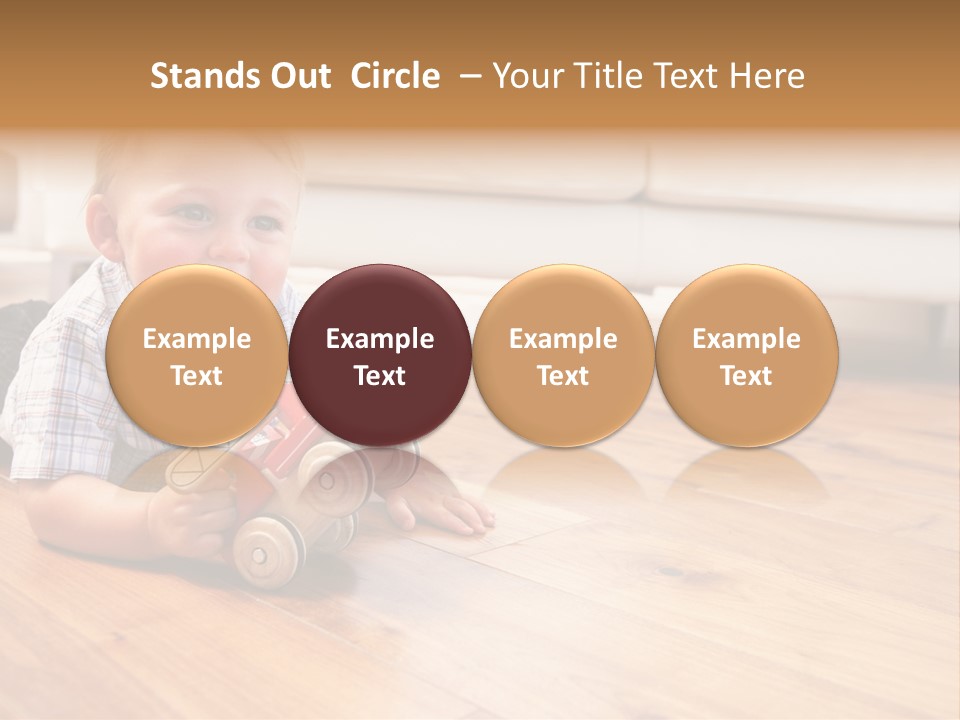 Stands Out  Circle  – Your Title Text Here

Example Text

Example Text

Example Text

Example Text